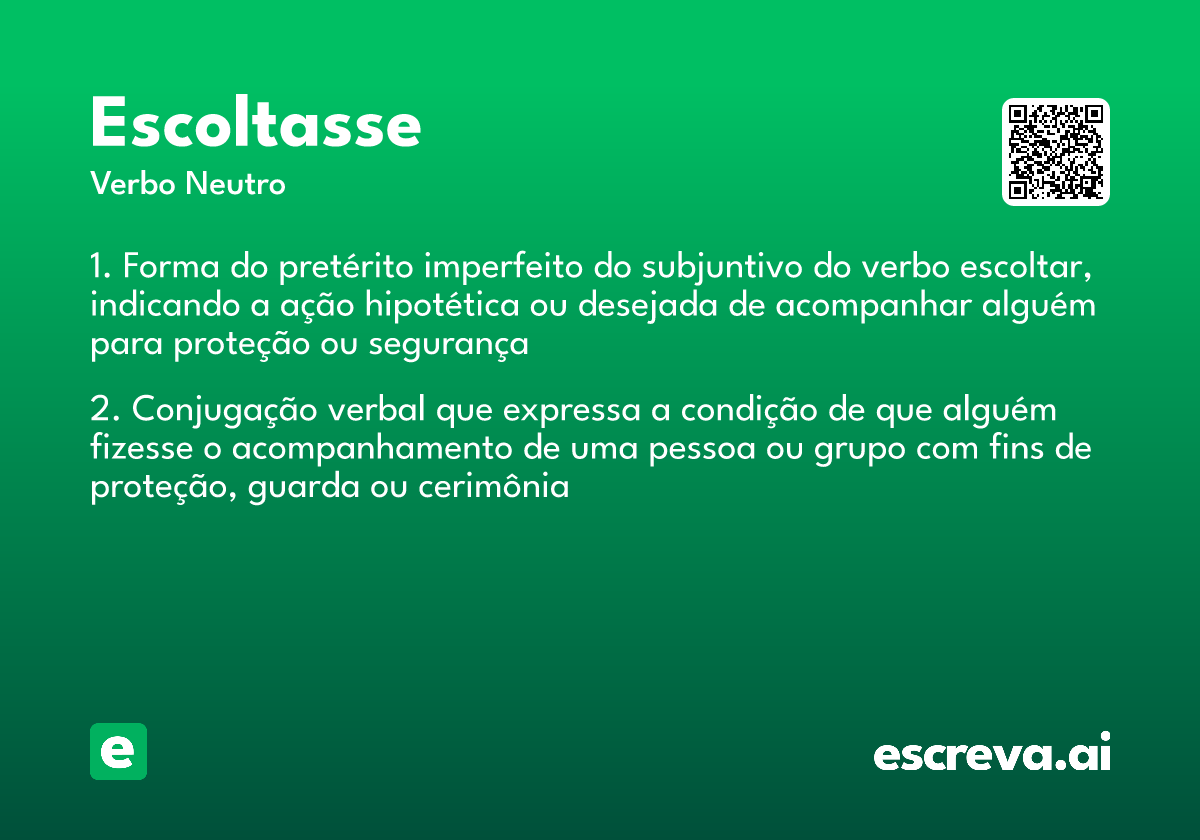 Escoltasse

Verbo Neutro

1. Forma do pretérito imperfeito do subjuntivo do verbo escoltar, indicando a ação hipotética ou desejada de acompanhar alguém para proteção ou segurança

2. Conjugação verbal que expressa a condição de que alguém fizesse o acompanhamento de uma pessoa ou grupo com fins de proteção, guarda ou cerimônia

e

escreva.ai